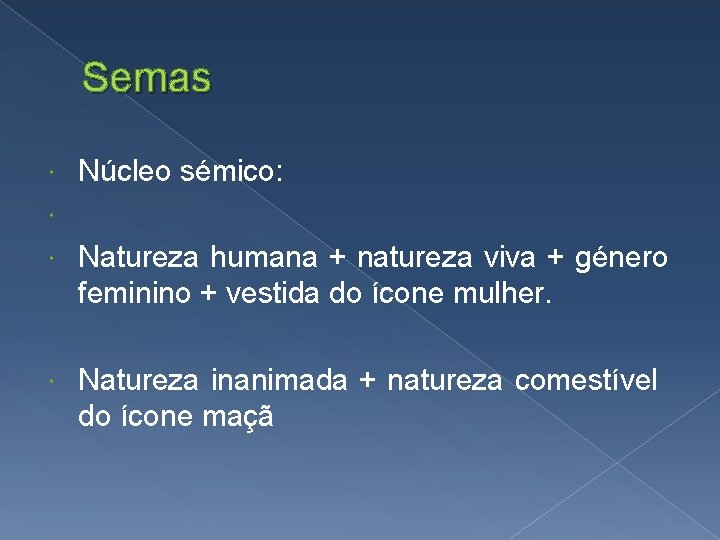 Semas

Núcleo sémico:

Natureza humana + natureza viva + género feminino + vestida do ícone mulher.

Natureza inanimada + natureza comestível do ícone maçã